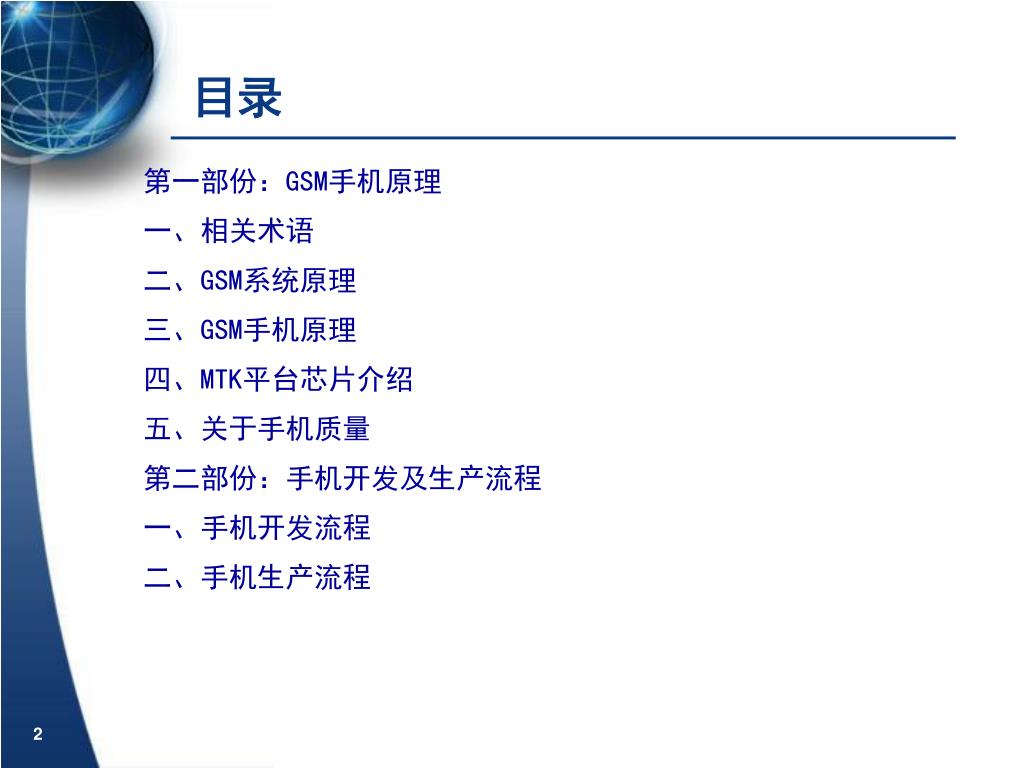 目录

第一部份：GSM手机原理

一、相关术语

二、GSM系统原理

三、GSM手机原理

四、MTK平台芯片介绍

五、关于手机质量

第二部份：手机开发及生产流程

一、手机开发流程

二、手机生产流程

2